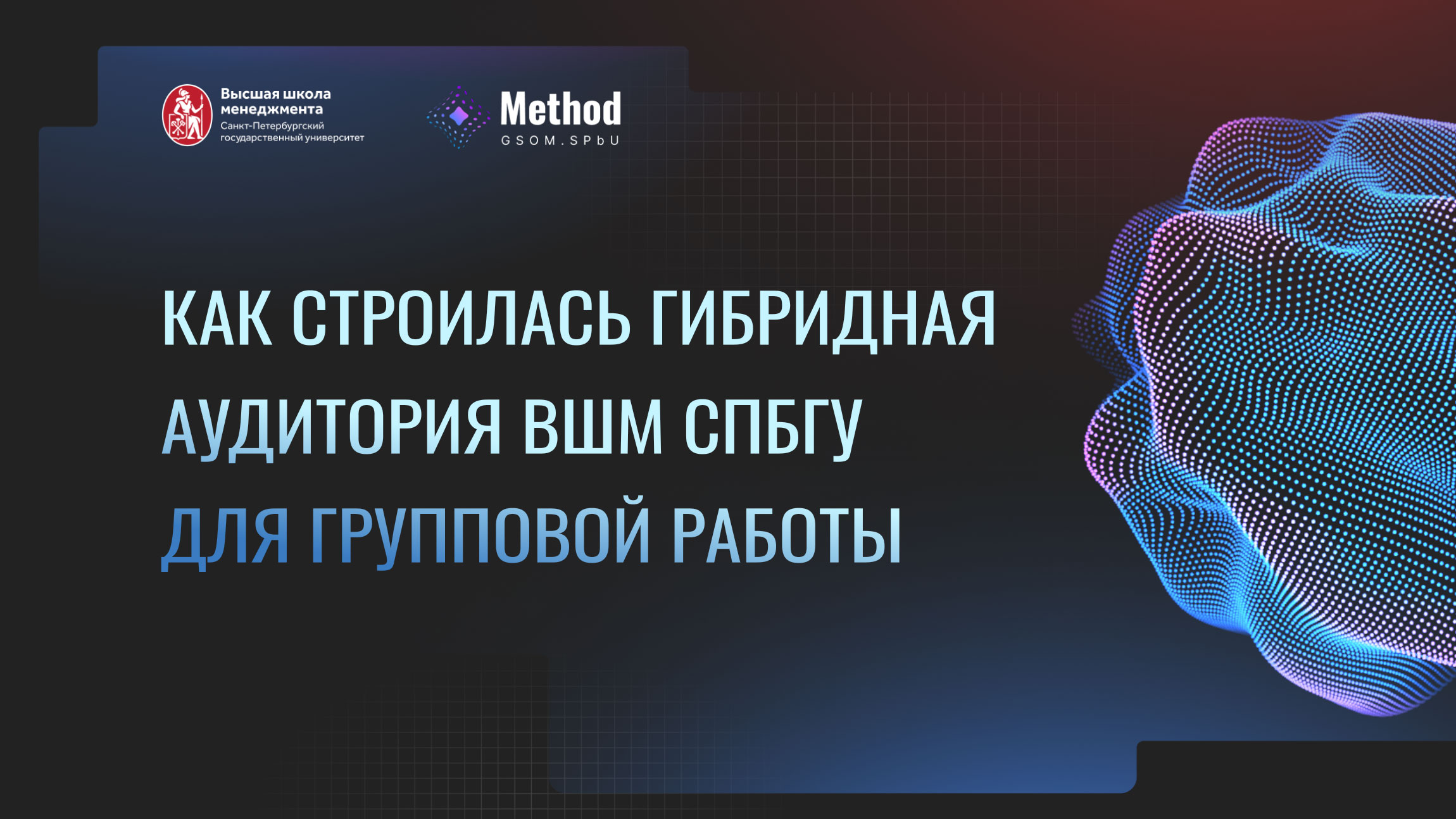 Высшая школа менеджмента
Санкт-Петербургский государственный университет

Method
GSOM.SPbU

КАК СТРОИЛАСЬ ГИБРИДНАЯ АУДИТОРИЯ ВШМ СПБГУ ДЛЯ ГРУППОВОЙ РАБОТЫ